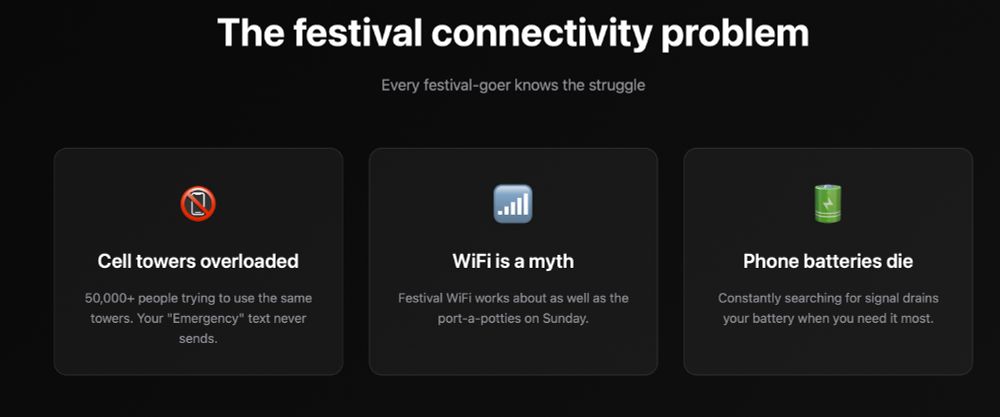 The festival connectivity problem

Every festival-goer knows the struggle

Cell towers overloaded

50,000+ people trying to use the same towers. Your "Emergency" text never sends.

WiFi is a myth

Festival WiFi works about as well as the port-a-potties on Sunday.

Phone batteries die

Constantly searching for signal drains your battery when you need it most.